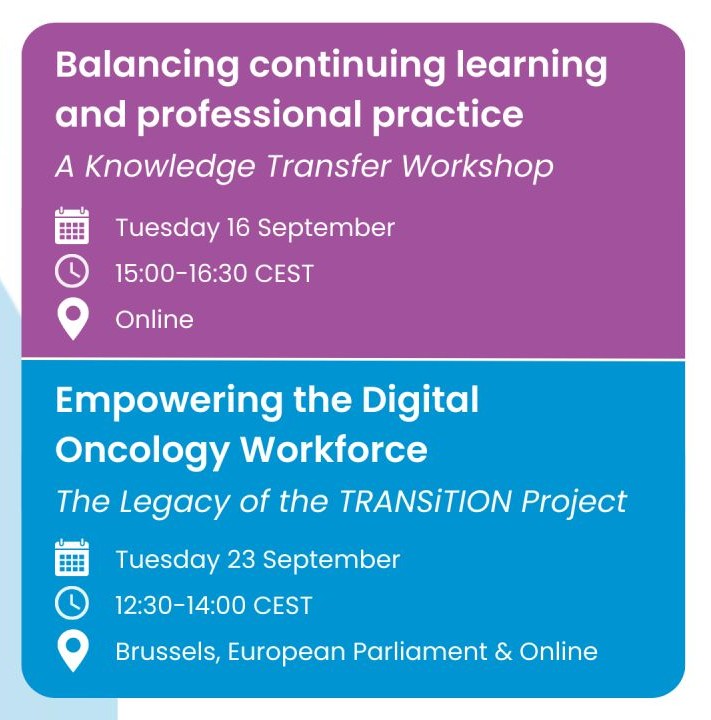 Balancing continuing learning and professional practice

A Knowledge Transfer Workshop

Tuesday 16 September

15:00-16:30 CEST

Online

Empowering the Digital Oncology Workforce

The Legacy of the TRANSiTION Project

Tuesday 23 September

12:30-14:00 CEST

Brussels, European Parliament & Online